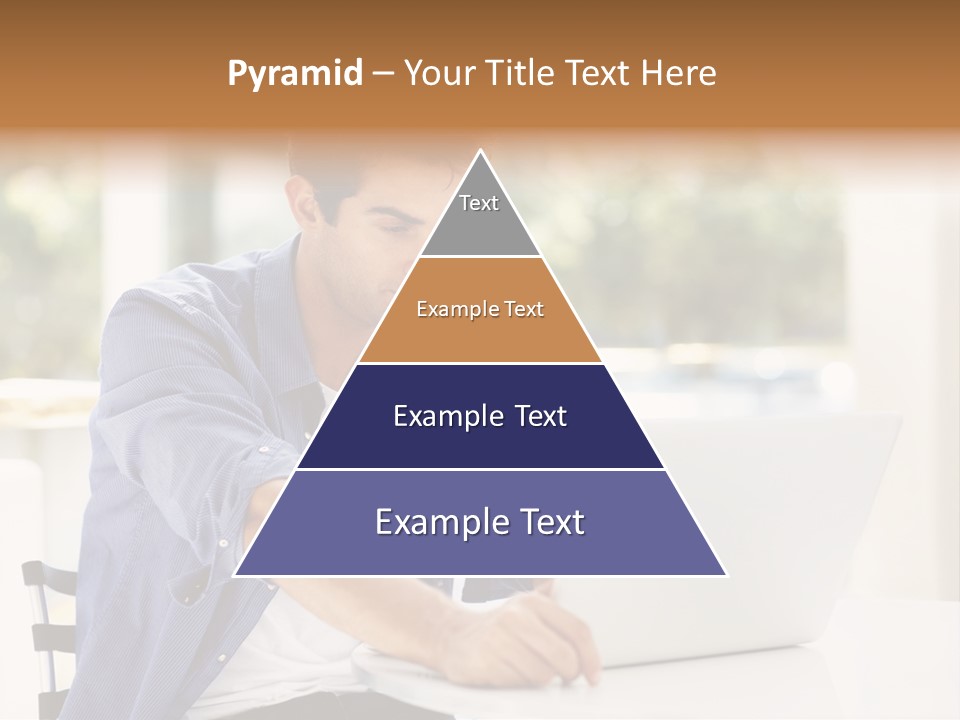 Pyramid – Your Title Text Here

Text

Example Text

Example Text

Example Text